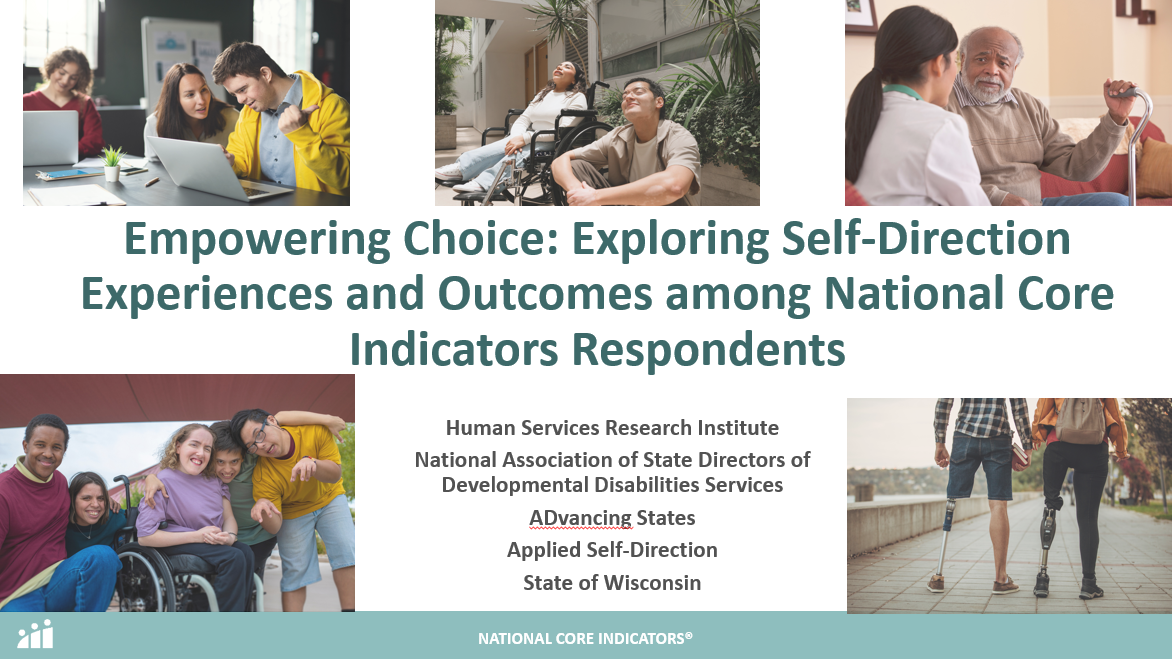 Empowering Choice: Exploring Self-Direction Experiences and Outcomes among National Core Indicators Respondents

Human Services Research Institute

National Association of State Directors of Developmental Disabilities Services

ADvancing States

Applied Self-Direction

State of Wisconsin

NATIONAL CORE INDICATORS®